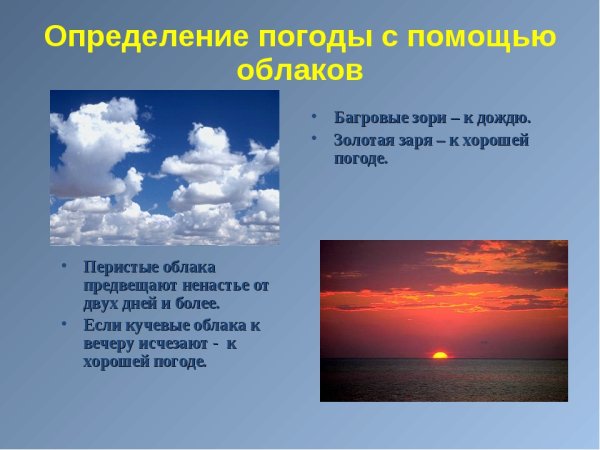 Определение погоды с помощью облаков

• Багровые зори – к дождю.
• Золотая заря – к хорошей погоде.

• Перистые облака предвещают ненастье от двух дней и более.
• Если кучевые облака к вечеру исчезают - к хорошей погоде.